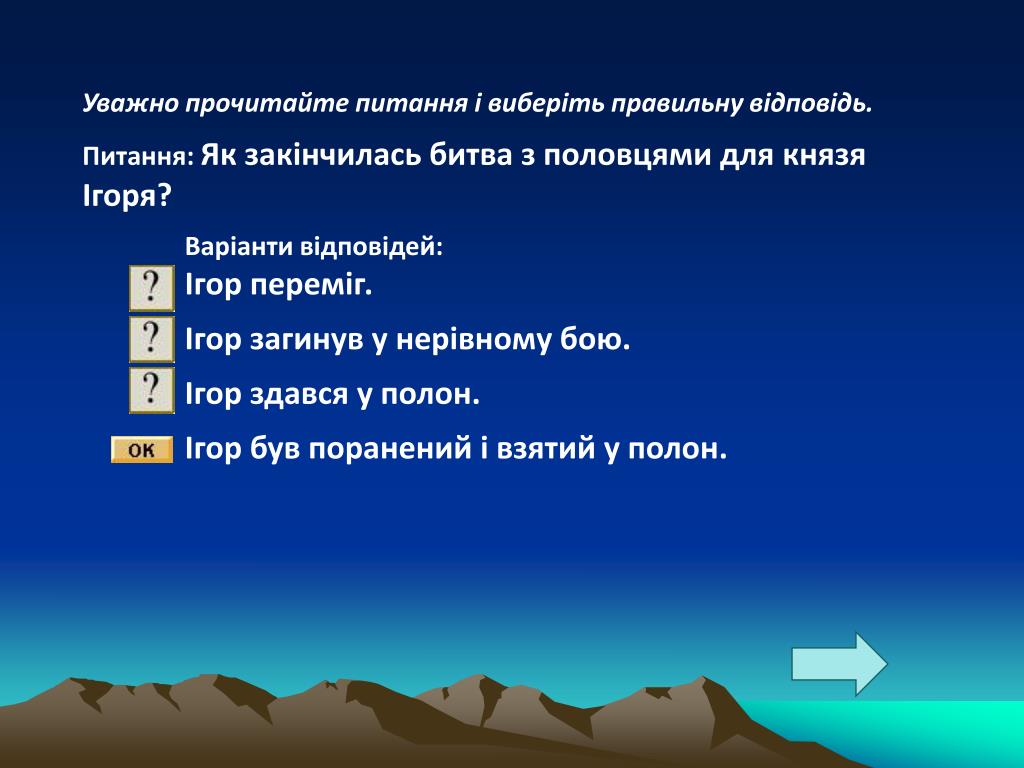 Уважно прочитайте питання і виберіть правильну відповідь.

Питання: Як закінчилась битва з половцями для князя Ігоря?

Варіанти відповідей:

? Ігор переміг.

? Ігор загинув у нерівному бою.

? Ігор здався у полон.

OK Ігор був поранений і взятий у полон.